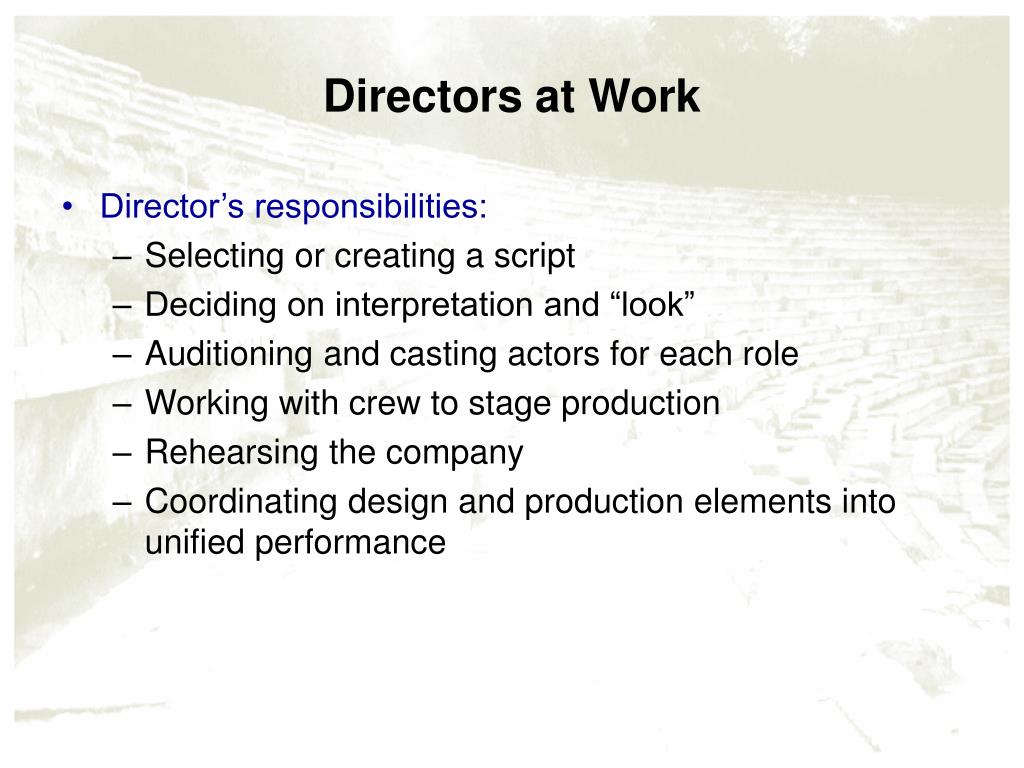 Directors at Work

• Director’s responsibilities:
– Selecting or creating a script
– Deciding on interpretation and “look”
– Auditioning and casting actors for each role
– Working with crew to stage production
– Rehearsing the company
– Coordinating design and production elements into unified performance